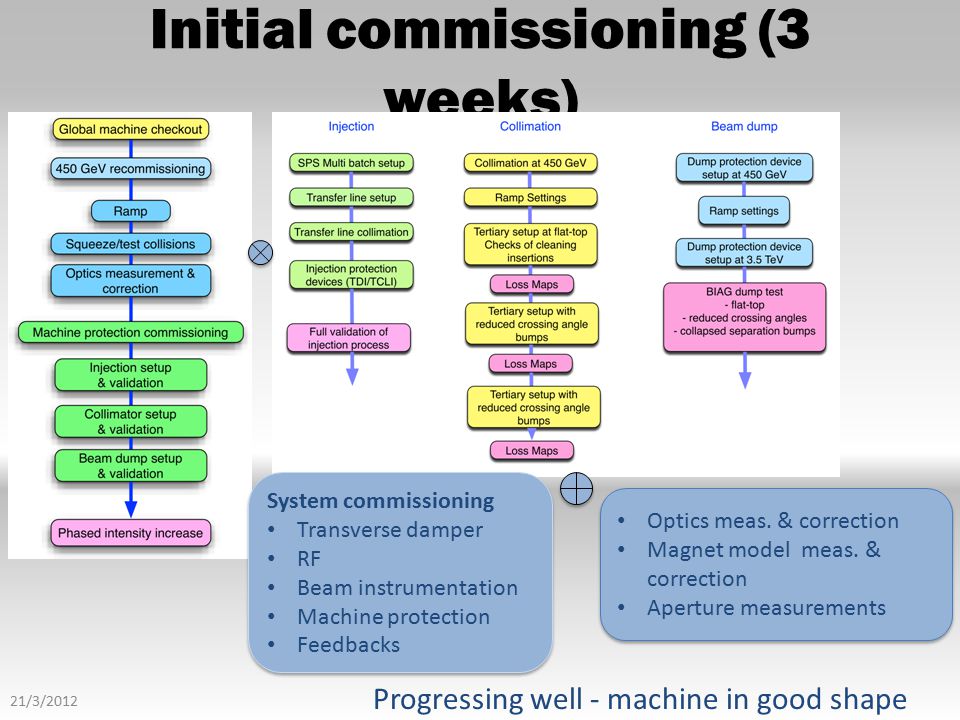 Initial commissioning (3 weeks)

Global machine checkout

450 GeV recommissioning

Ramp

Squeeze/test collisions

Optics measurement & correction

Machine protection commissioning

Injection setup & validation

Collimator setup & validation

Beam dump setup & validation

Phased intensity increase

Injection

SPS Multi batch setup

Transfer line setup

Transfer line collimation

Injection protection devices (TDI/TCLI)

Full validation of injection process

Collimation

Collimation at 450 GeV

Ramp Settings

Tertiary setup at flat-top Checks of cleaning insertions

Loss Maps

Tertiary setup with reduced crossing angle bumps

Loss Maps

Tertiary setup with reduced crossing angle bumps

Loss Maps

Beam dump

Dump protection device setup at 450 GeV

Ramp settings

Dump protection device setup at 3.5 TeV

BIAG dump test
- flat-top
- reduced crossing angles
- collapsed separation bumps

System commissioning
• Transverse damper
• RF
• Beam instrumentation
• Machine protection
• Feedbacks

• Optics meas. & correction
• Magnet model meas. & correction
• Aperture measurements

21/3/2012

Progressing well - machine in good shape